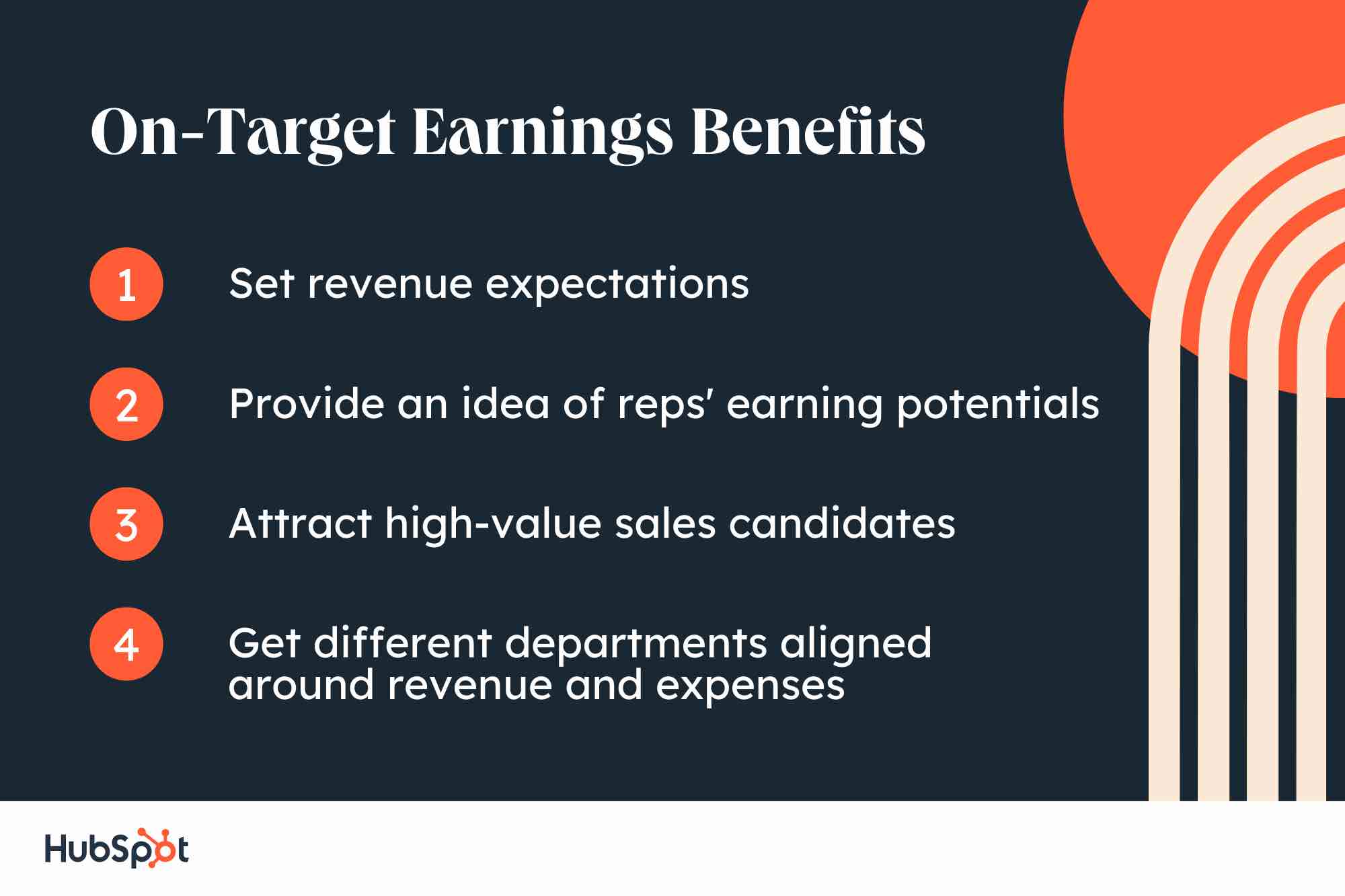 On-Target Earnings Benefits

1 Set revenue expectations

2 Provide an idea of reps' earning potentials

3 Attract high-value sales candidates

4 Get different departments aligned around revenue and expenses

HubSpot